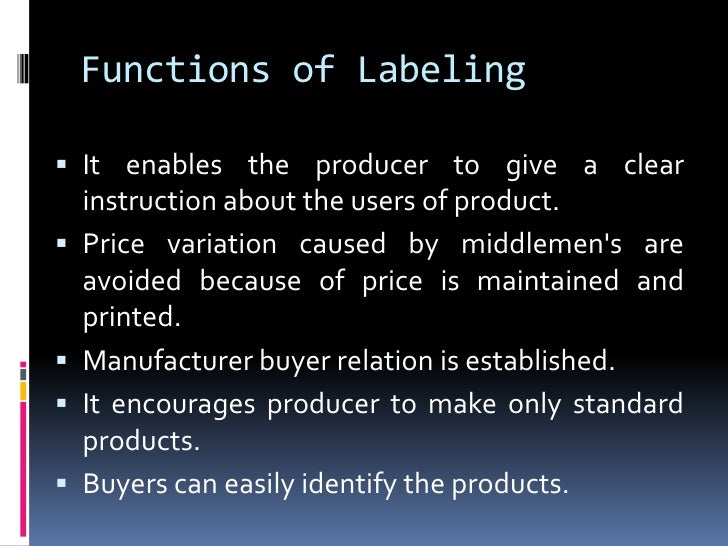 Functions of Labeling

▪ It enables the producer to give a clear instruction about the users of product.

▪ Price variation caused by middlemen's are avoided because of price is maintained and printed.

▪ Manufacturer buyer relation is established.

▪ It encourages producer to make only standard products.

▪ Buyers can easily identify the products.